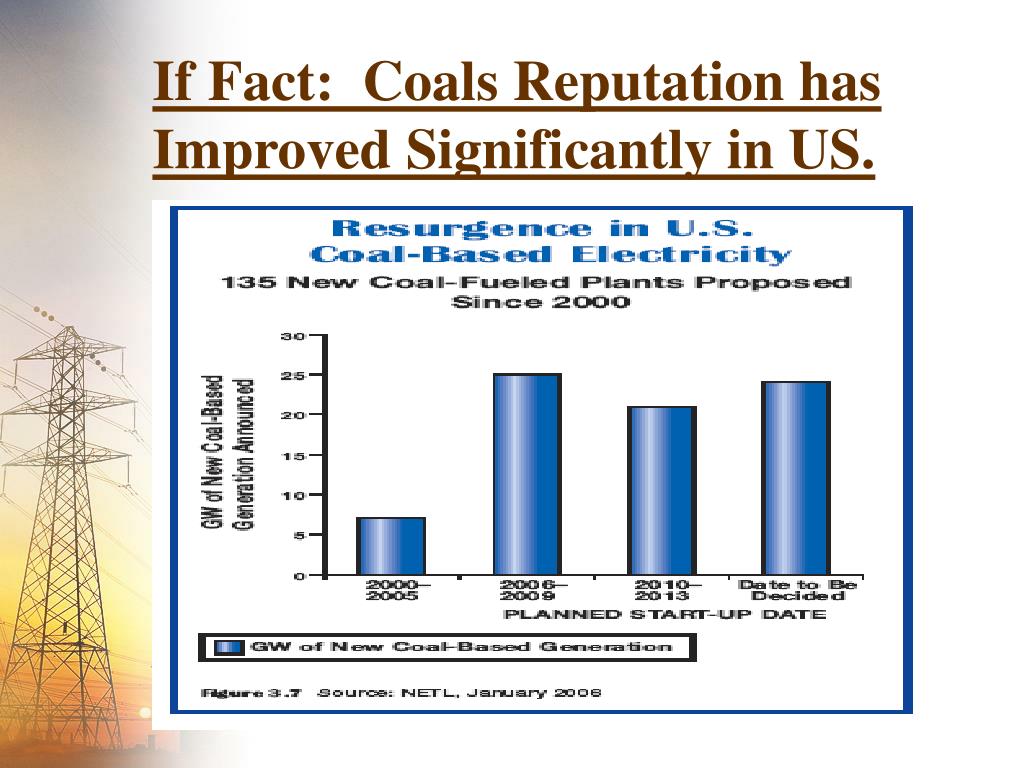 If Fact: Coals Reputation has Improved Significantly in US.

Resurgence in U.S. Coal-Based Electricity

135 New Coal-Fueled Plants Proposed Since 2000

GW of New Coal-Based Generation Announced

30
25
20
15
10
5
0

2000–2005
2006–2009
2010–2013
Date to Be Decided

PLANNED START-UP DATE

GW of New Coal-Based Generation

Figure 3.7 Source: NETL, January 2006